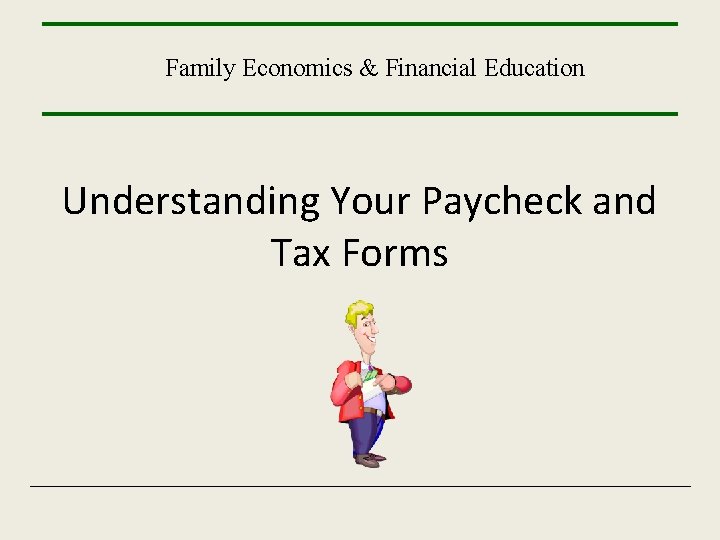 Family Economics & Financial Education

Understanding Your Paycheck and Tax Forms